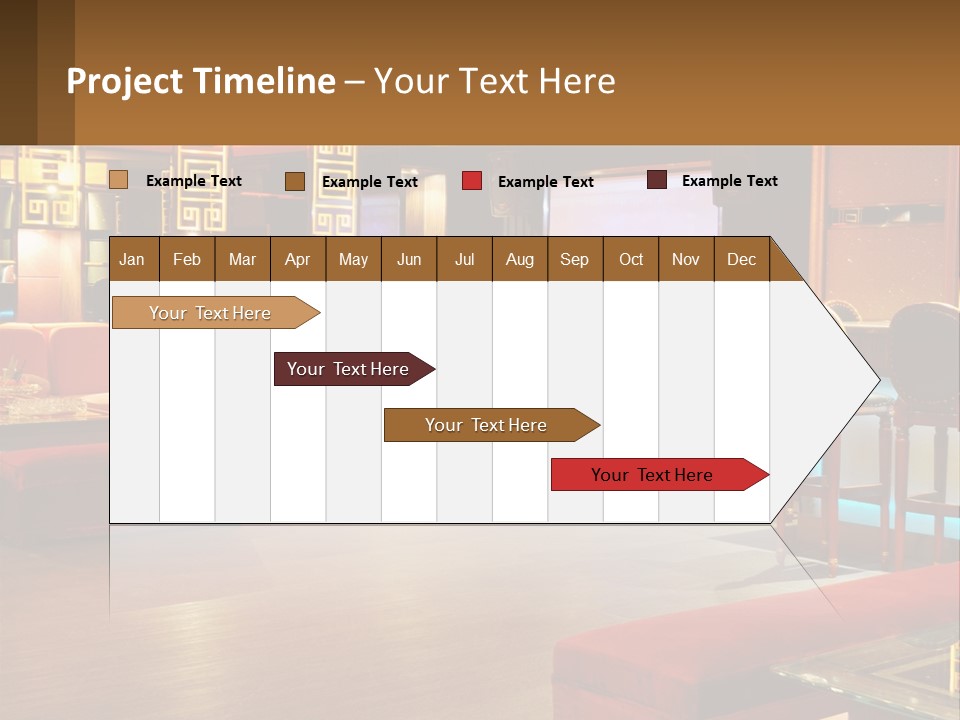 Project Timeline – Your Text Here

Example Text Example Text Example Text Example Text

| Jan | Feb | Mar | Apr | May | Jun | Jul | Aug | Sep | Oct | Nov | Dec |
|---|---|---|---|---|---|---|---|---|---|---|---|

Your Text Here

Your Text Here

Your Text Here

Your Text Here